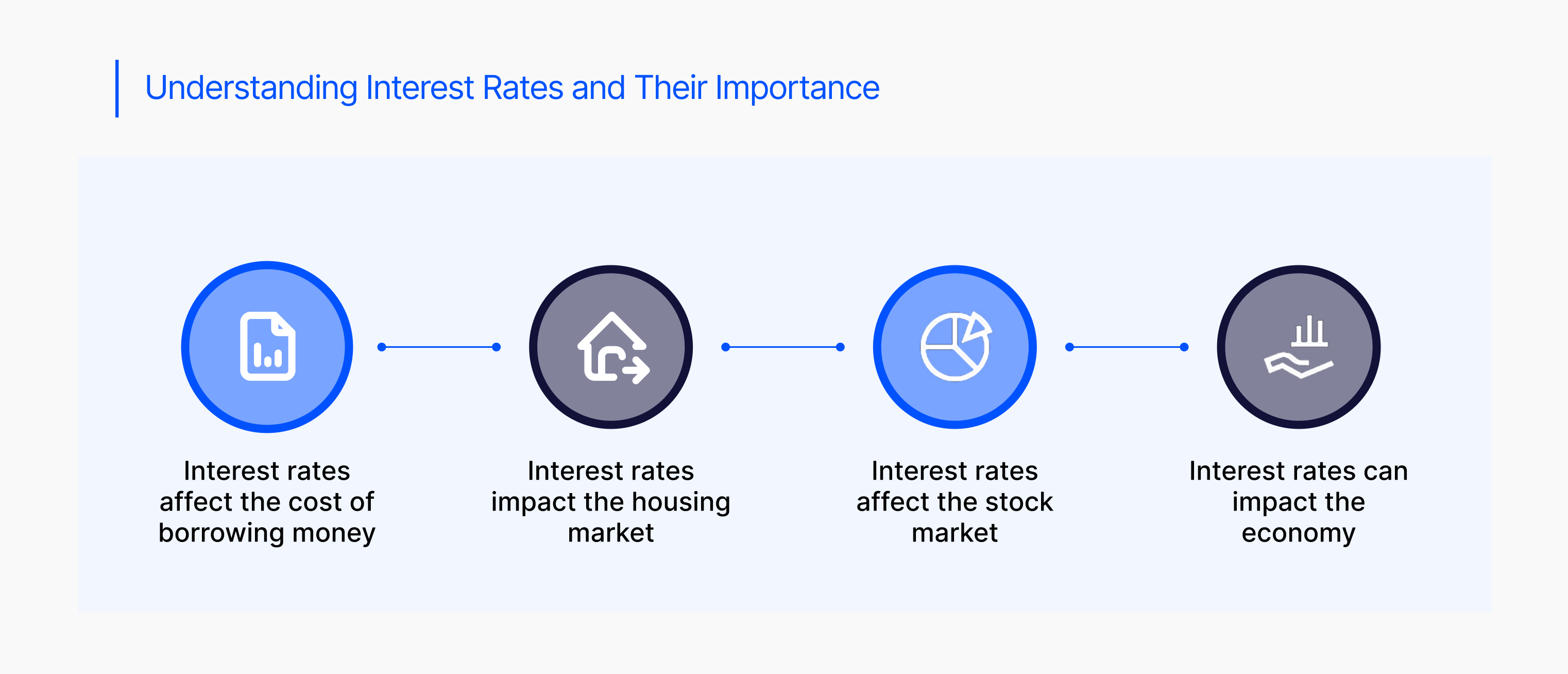 Understanding Interest Rates and Their Importance

Interest rates affect the cost of borrowing money

Interest rates impact the housing market

Interest rates affect the stock market

Interest rates can impact the economy